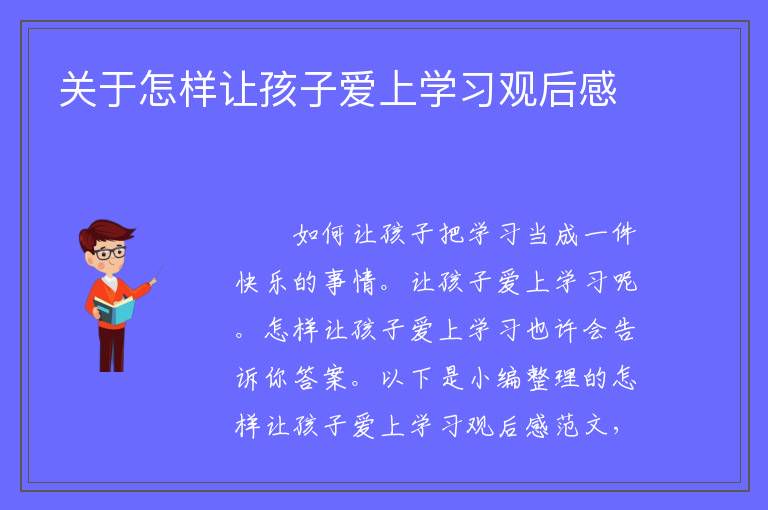 关于怎样让孩子爱上学习观后感

如何让孩子把学习当成一件快乐的事情。让孩子爱上学习呢。怎样让孩子爱上学习也许会告诉你答案。以下是小编整理的怎样让孩子爱上学习观后感范文，